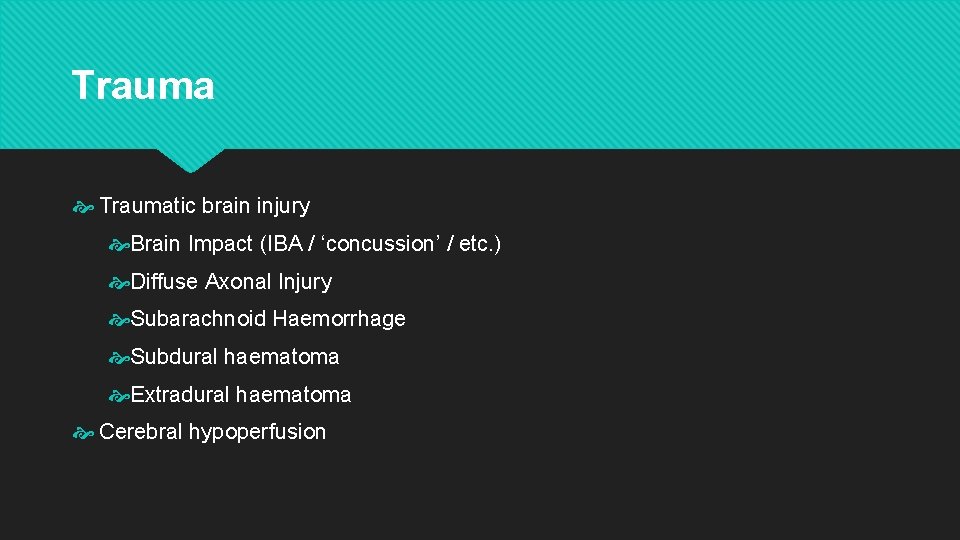 Trauma

Traumatic brain injury

Brain Impact (IBA / ‘concussion’ / etc.)

Diffuse Axonal Injury

Subarachnoid Haemorrhage

Subdural haematoma

Extradural haematoma

Cerebral hypoperfusion